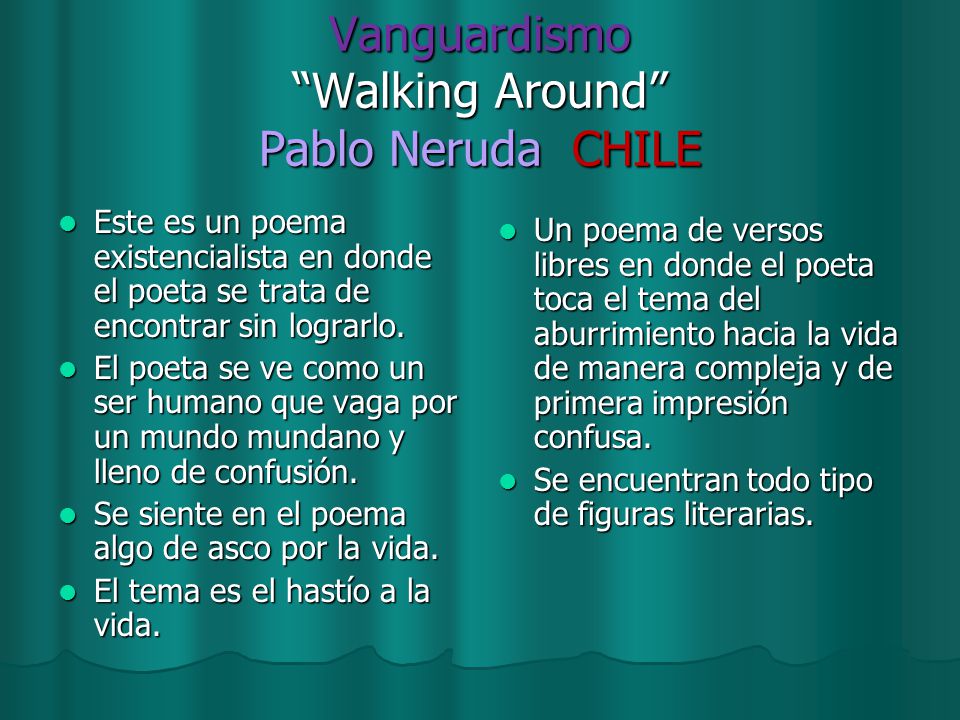 Vanguardismo
“Walking Around”
Pablo Neruda CHILE

- Este es un poema existencialista en donde el poeta se trata de encontrar sin lograrlo.
- El poeta se ve como un ser humano que vaga por un mundo mundano y lleno de confusión.
- Se siente en el poema algo de asco por la vida.
- El tema es el hastío a la vida.

- Un poema de versos libres en donde el poeta toca el tema del aburrimiento hacia la vida de manera compleja y de primera impresión confusa.
- Se encuentran todo tipo de figuras literarias.